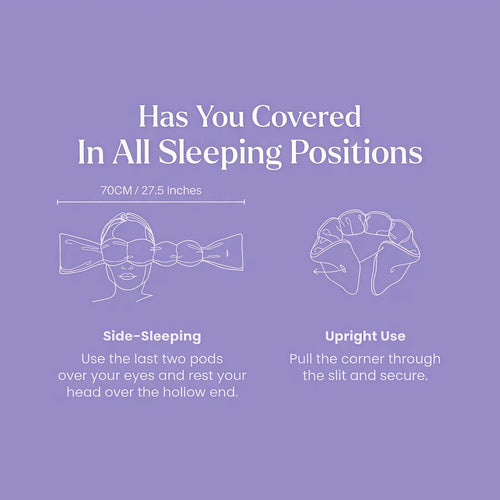 Has You Covered
In All Sleeping Positions

70CM / 27.5 inches

Side-Sleeping

Use the last two pods over your eyes and rest your head over the hollow end.

Upright Use

Pull the corner through the slit and secure.